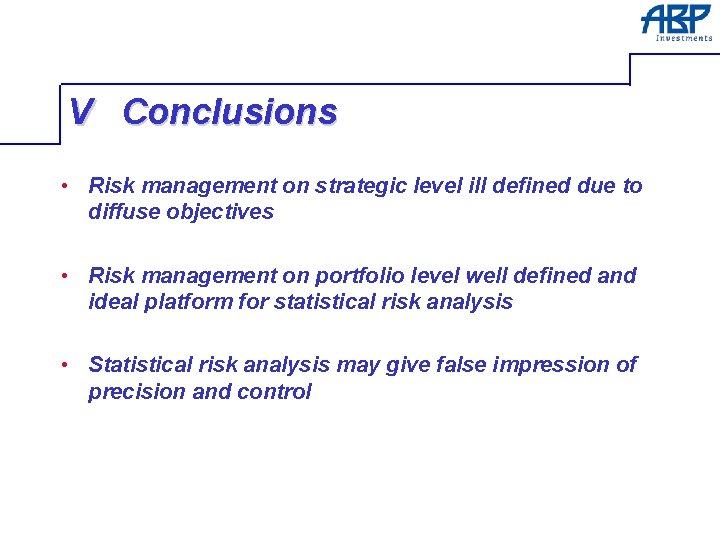 ABP
Investments

V Conclusions

• Risk management on strategic level ill defined due to diffuse objectives

• Risk management on portfolio level well defined and ideal platform for statistical risk analysis

• Statistical risk analysis may give false impression of precision and control